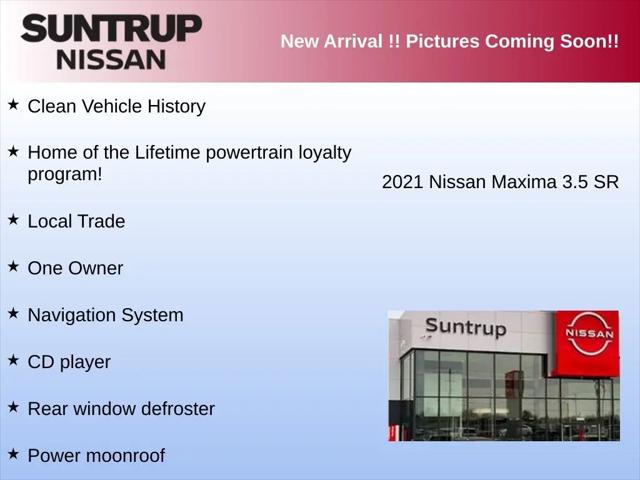 SUNTRUP
NISSAN

New Arrival !! Pictures Coming Soon!!

★ Clean Vehicle History

★ Home of the Lifetime powertrain loyalty program!

★ Local Trade

★ One Owner

★ Navigation System

★ CD player

★ Rear window defroster

★ Power moonroof

2021 Nissan Maxima 3.5 SR

Suntrup

NISSAN